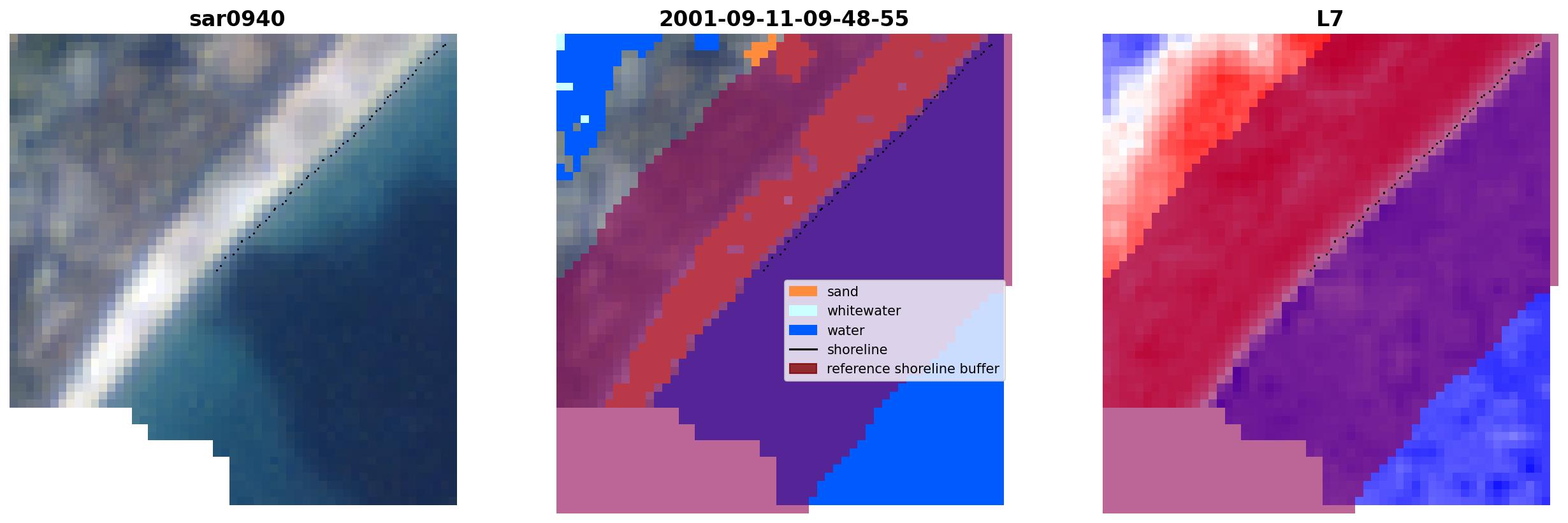 sar0940

2001-09-11-09-48-55

sand
whitewater
water
shoreline
reference shoreline buffer

L7